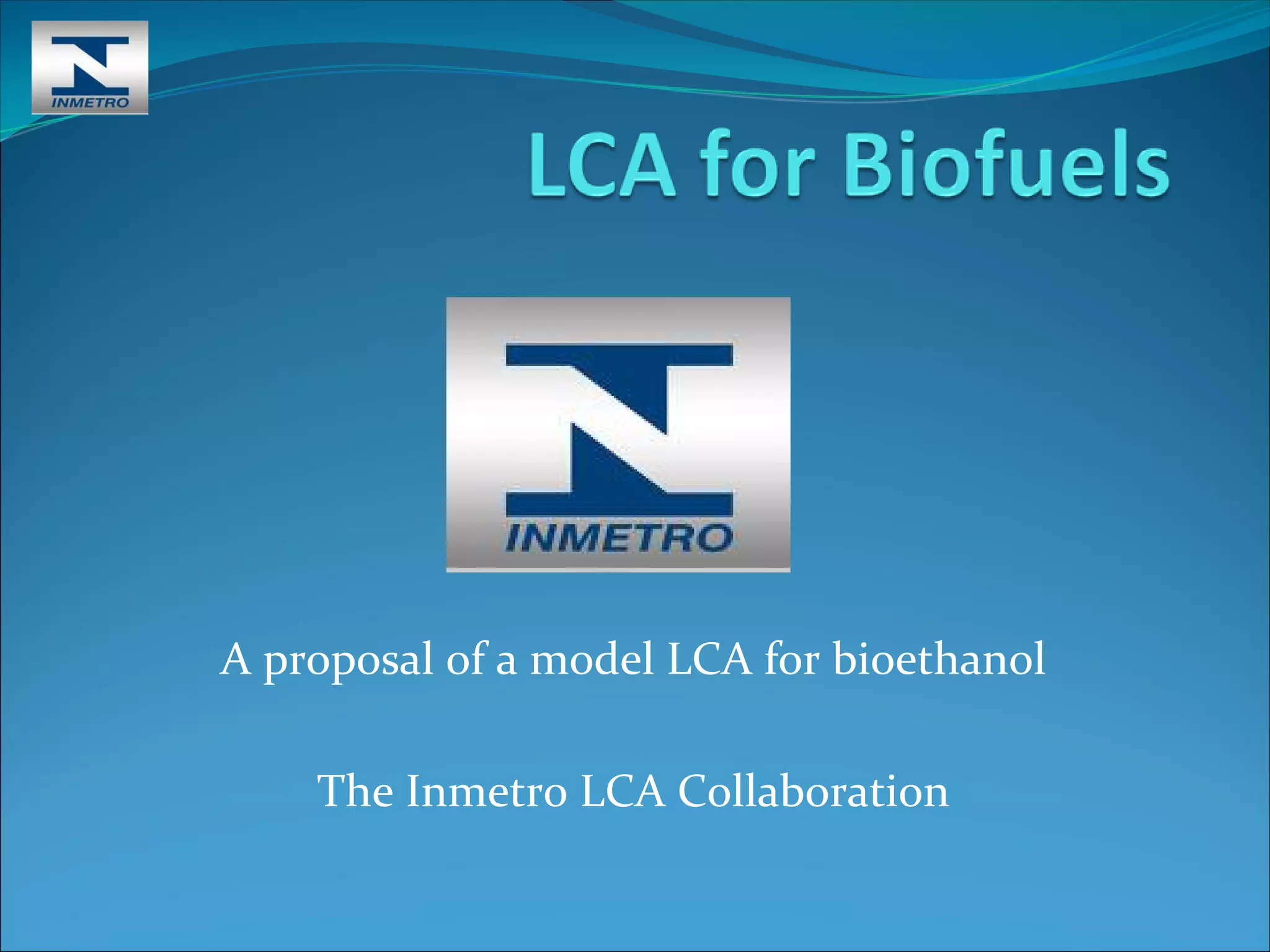 INMETRO

LCA for Biofuels

INMETRO

A proposal of a model LCA for bioethanol

The Inmetro LCA Collaboration